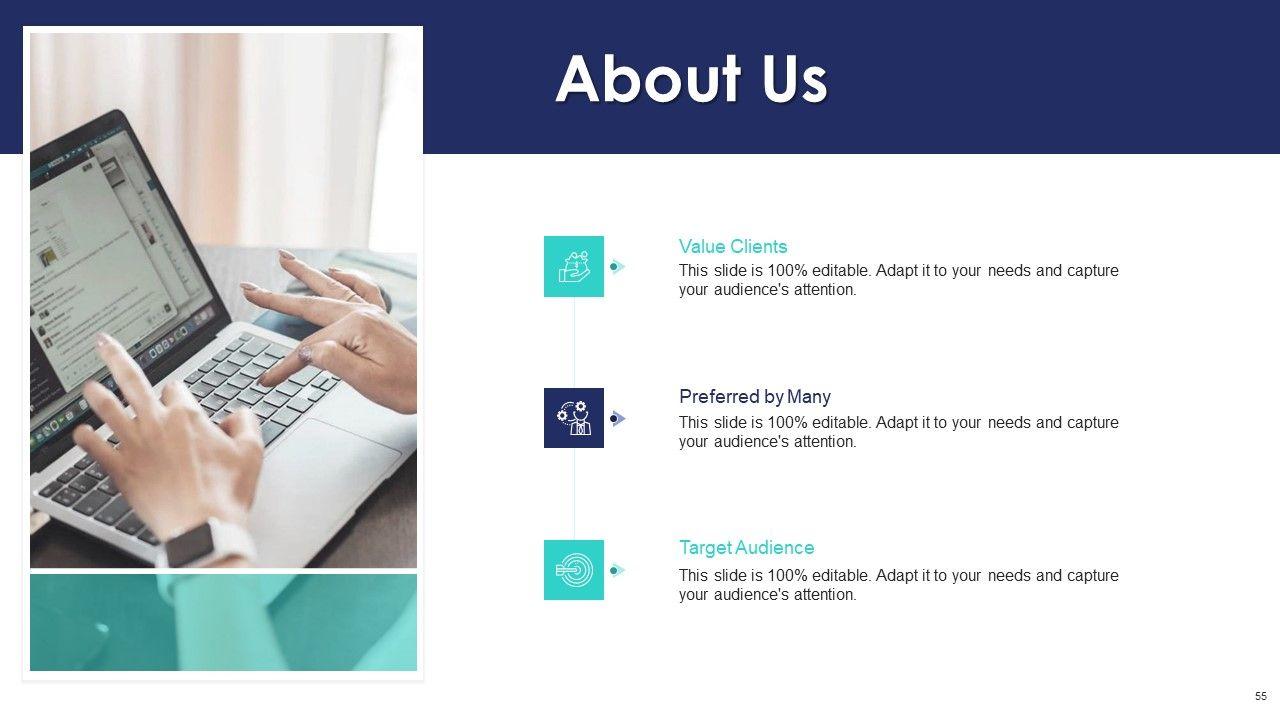 About Us

Value Clients
This slide is 100% editable. Adapt it to your needs and capture your audience's attention.

Preferred by Many
This slide is 100% editable. Adapt it to your needs and capture your audience's attention.

Target Audience
This slide is 100% editable. Adapt it to your needs and capture your audience's attention.

55